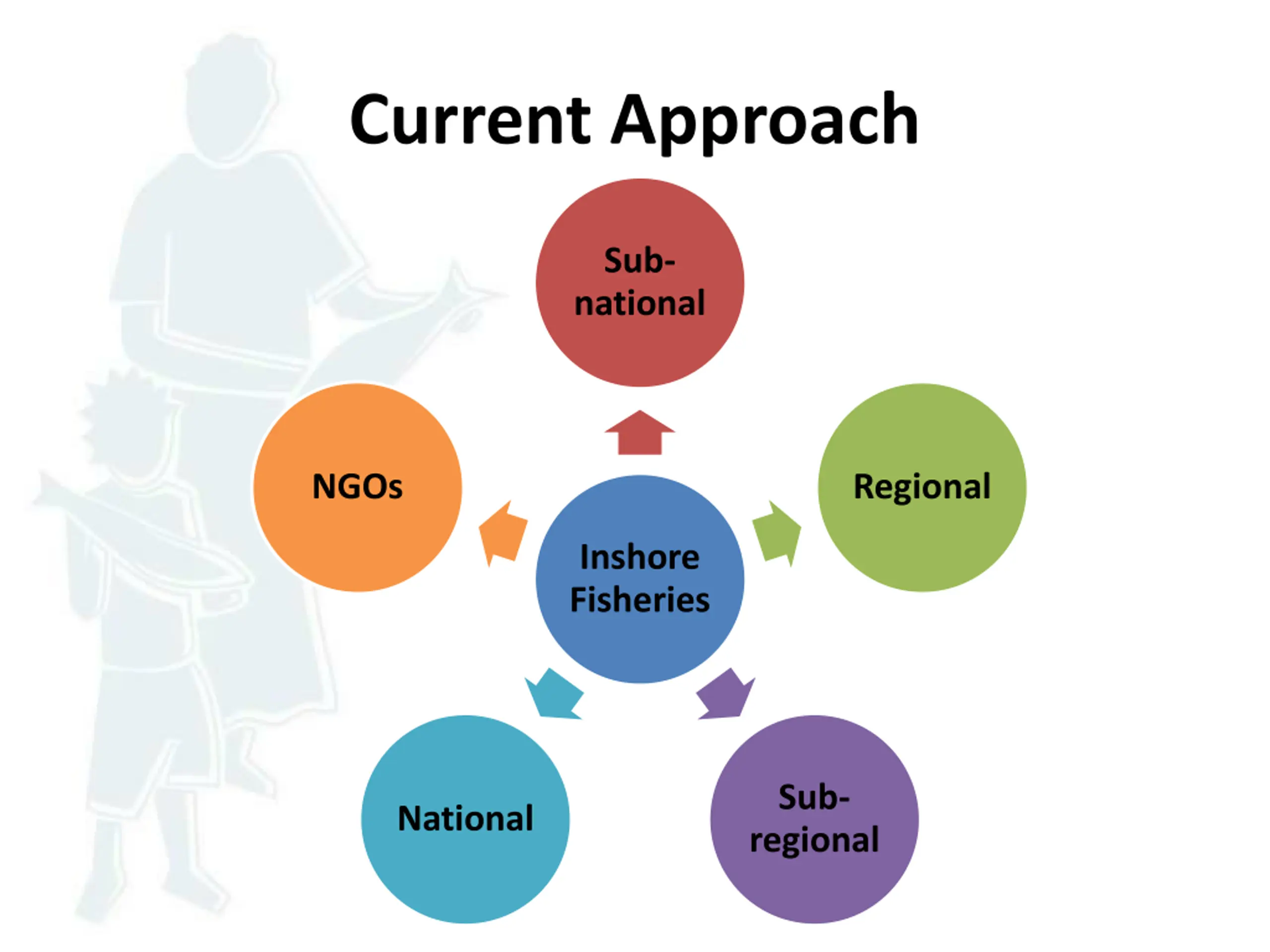 Current Approach

Sub-national

NGOs

Regional

Inshore Fisheries

National

Sub-regional